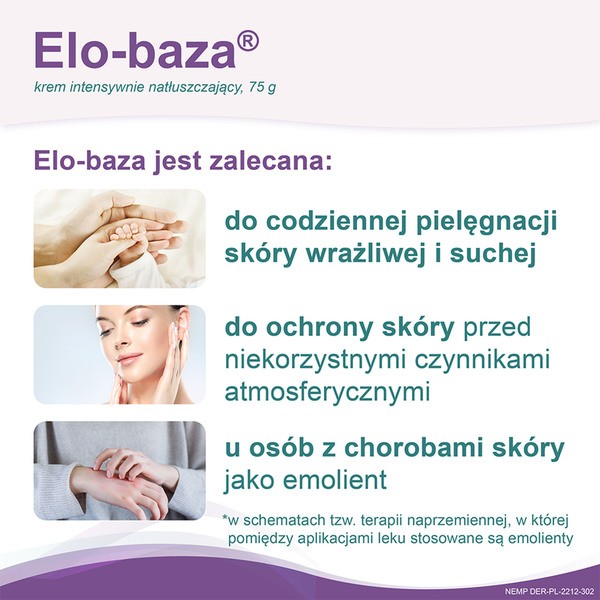 Elo-baza®

krem intensywnie natłuszczający, 75 g

Elo-baza jest zalecana:

do codziennej pielęgnacji skóry wrażliwej i suchej

do ochrony skóry przed niekorzystnymi czynnikami atmosferycznymi

u osób z chorobami skóry jako emolient

*w schematach tzw. terapii naprzemiennej, w której pomiędzy aplikacjami leku stosowane są emolienty

NEMP DER-PL-2212-302